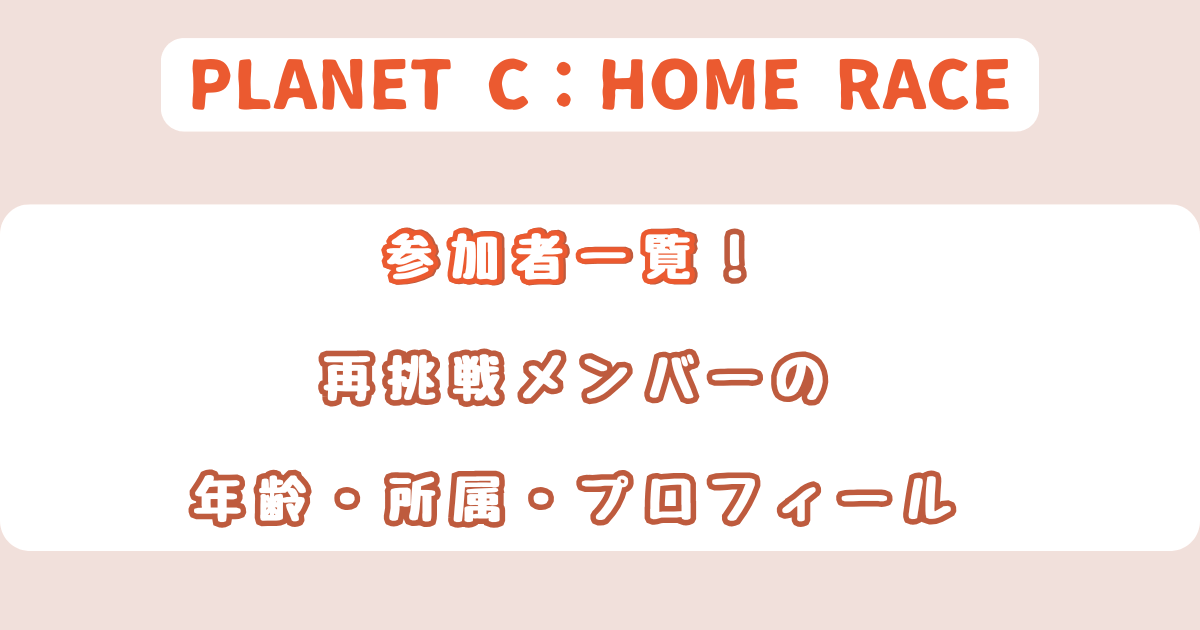 PLANET C：HOME RACE

参加者一覧！

再挑戦メンバーの

年齢・所属・プロフィール